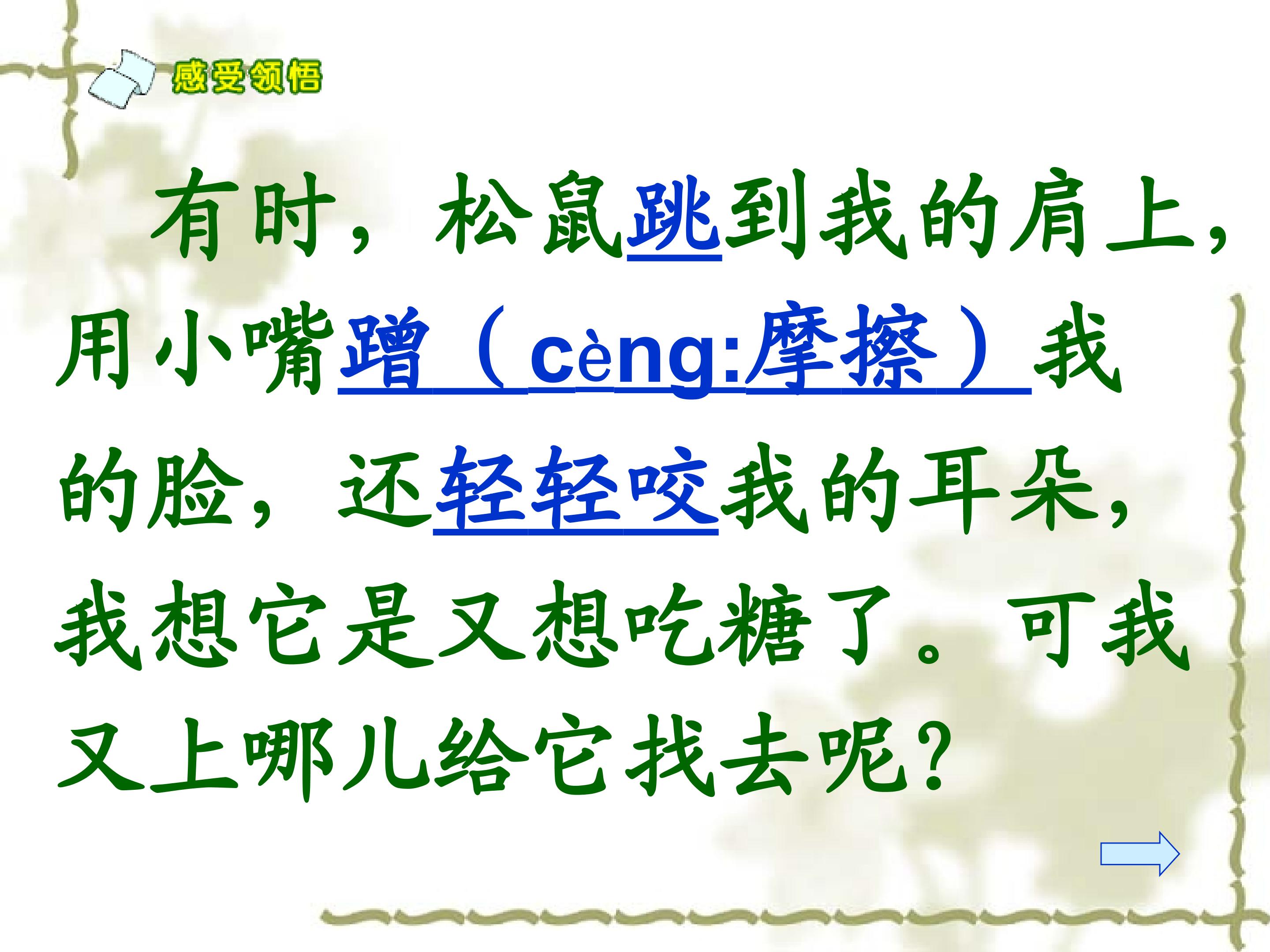 感受领悟

有时，松鼠跳到我的肩上，用小嘴蹭（cèng:摩擦）我的脸，还轻轻咬我的耳朵，我想它是又想吃糖了。可我又上哪儿给它找去呢？